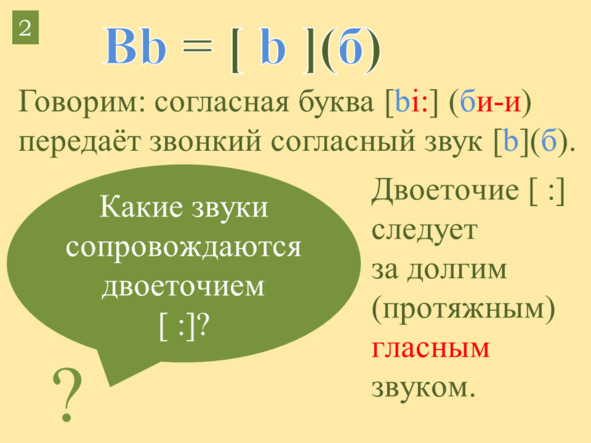 2

Bb = [ b ](б)

Говорим: согласная буква [bi:] (би-и) передаёт звонкий согласный звук [b](б).

Какие звуки сопровождаются двоеточием [ :]?

?

Двоеточие [ :] следует за долгим (протяжным) гласным звуком.